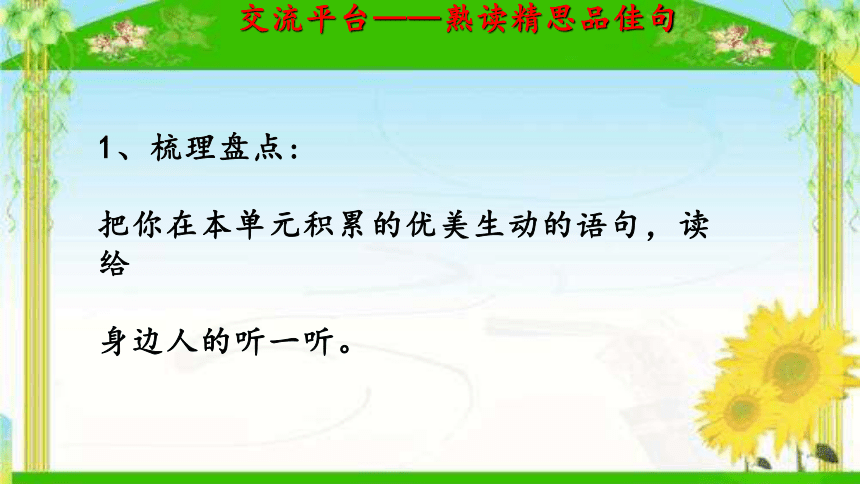 交流平台——熟读精思品佳句

1、梳理盘点：

把你在本单元积累的优美生动的语句，读给

身边人的听一听。